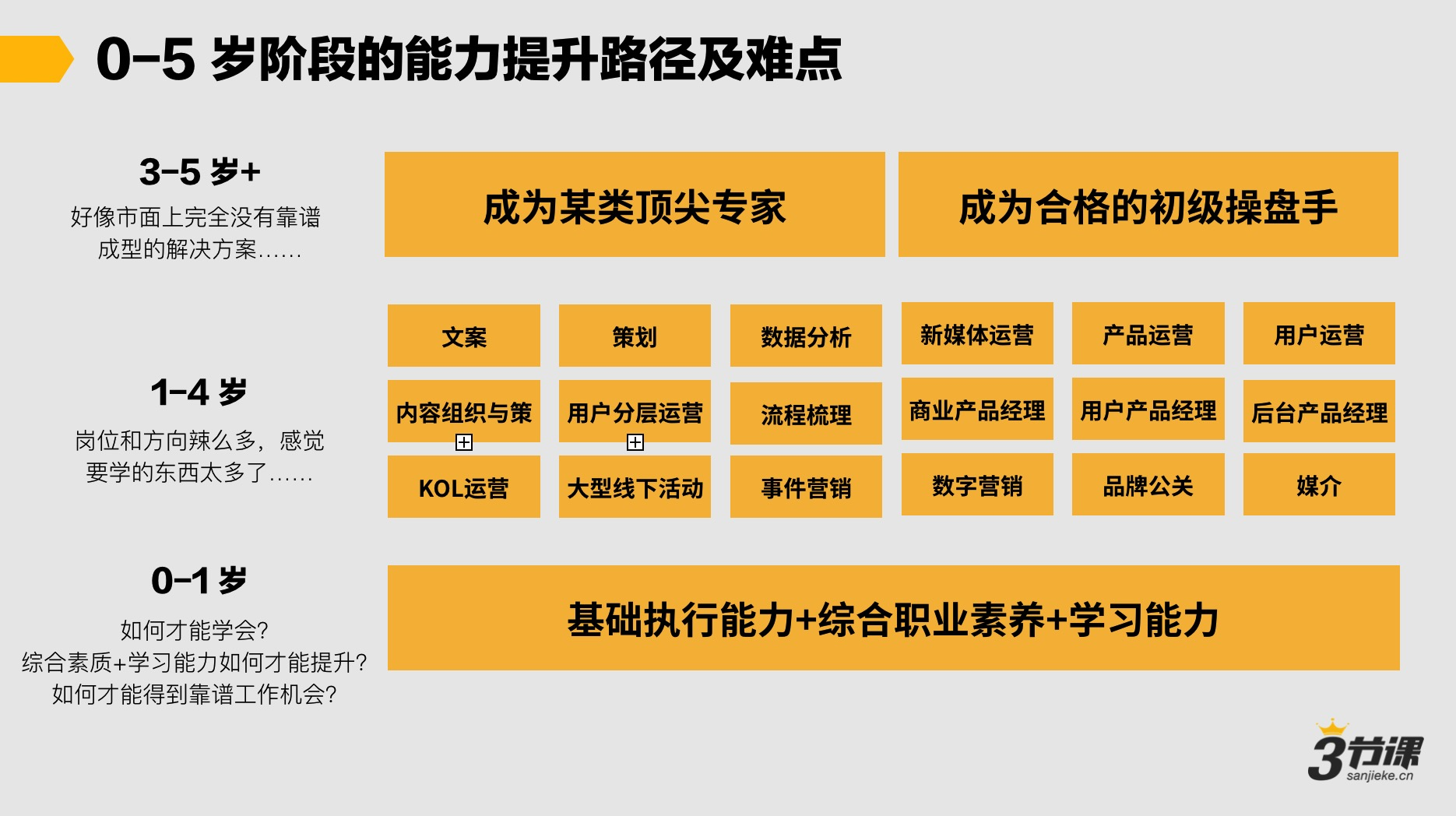 0-5 岁阶段的能力提升路径及难点

3-5 岁+
好像市面上完全没有靠谱成型的解决方案……

成为某类顶尖专家

成为合格的初级操盘手

1-4 岁
岗位和方向辣么多，感觉要学的东西太多了……

| 文案 | 策划 | 数据分析 | 新媒体运营 | 产品运营 | 用户运营 |
|---|---|---|---|---|---|
| 内容组织与策 | 用户分层运营 | 流程梳理 | 商业产品经理 | 用户产品经理 | 后台产品经理 |
| KOL运营 | 大型线下活动 | 事件营销 | 数字营销 | 品牌公关 | 媒介 |

0-1 岁
如何才能学会？
综合素质+学习能力如何才能提升？
如何才能得到靠谱工作机会？

基础执行能力+综合职业素养+学习能力

3节课
sanjieke.cn